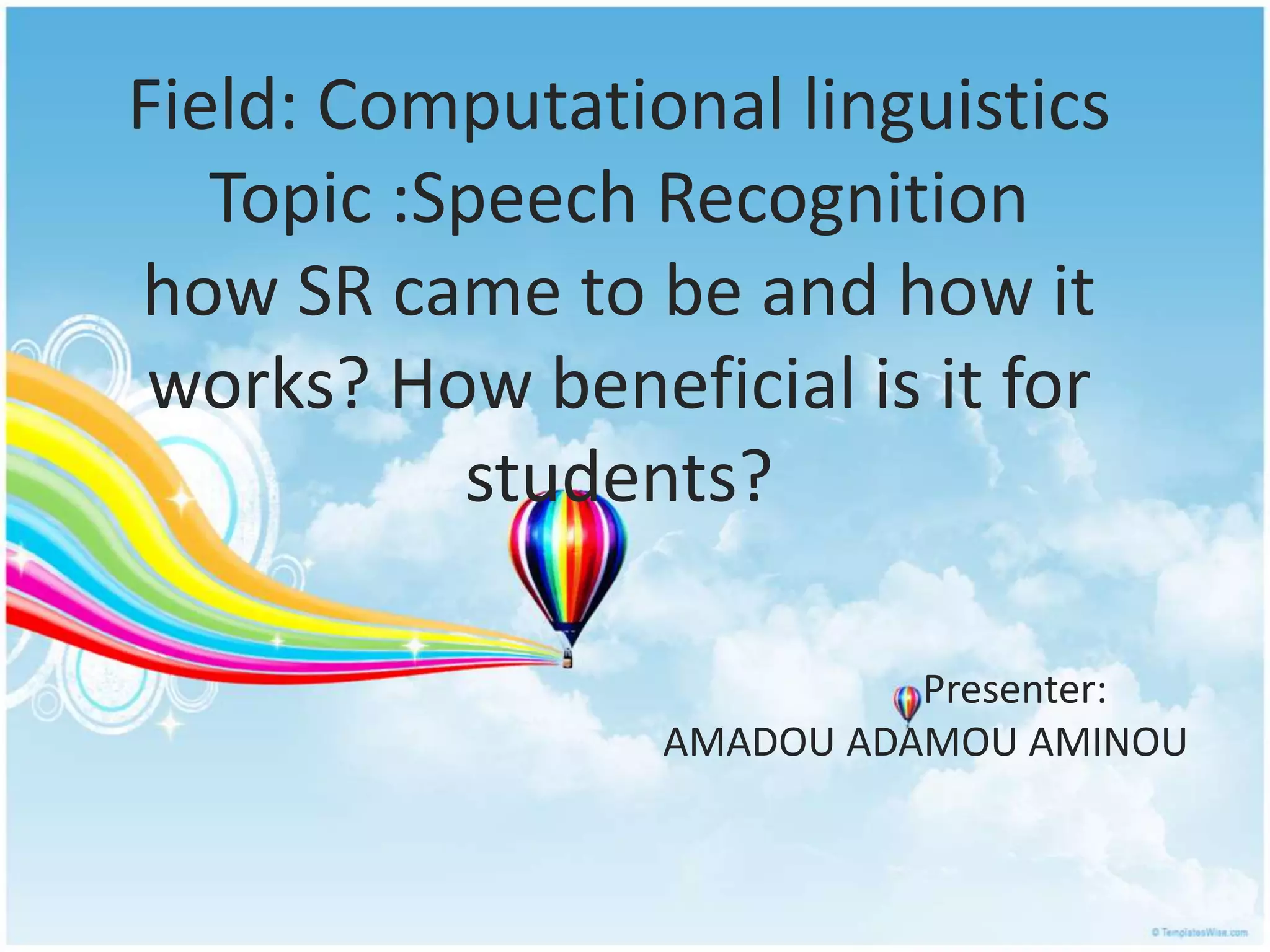 Field: Computational linguistics
Topic :Speech Recognition
how SR came to be and how it works? How beneficial is it for students?

Presenter:
AMADOU ADAMOU AMINOU

© TemplatesWise.com